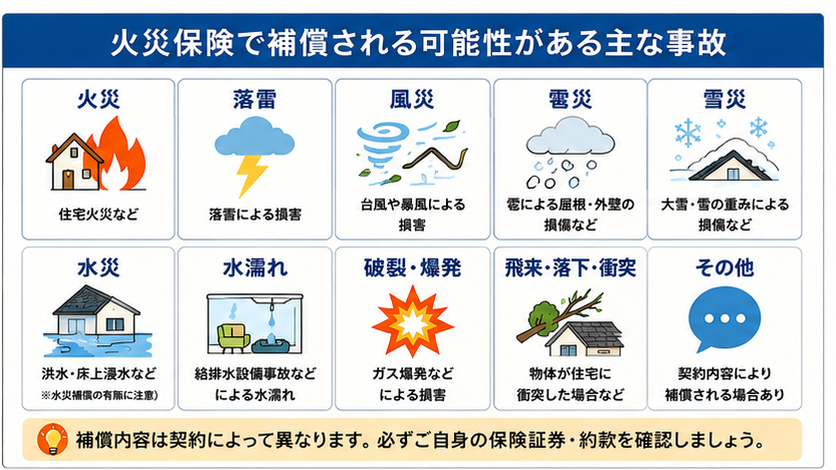 火災保険で補償される可能性がある主な事故

火災
住宅火災など

落雷
落雷による損害

風災
台風や暴風による損害

雹災
雹による屋根・外壁の損傷など

雪災
大雪・雪の重みによる損傷など

水災
洪水・床上浸水など
※水災補償の有無に注意)

水濡れ
給排水設備事故などによる水濡れ

破裂・爆発
ガス爆発などによる損害

飛来・落下・衝突
物体が住宅に衝突した場合など

その他
契約内容により補償される場合あり

補償内容は契約によって異なります。必ずご自身の保険証券・約款を確認しましょう。